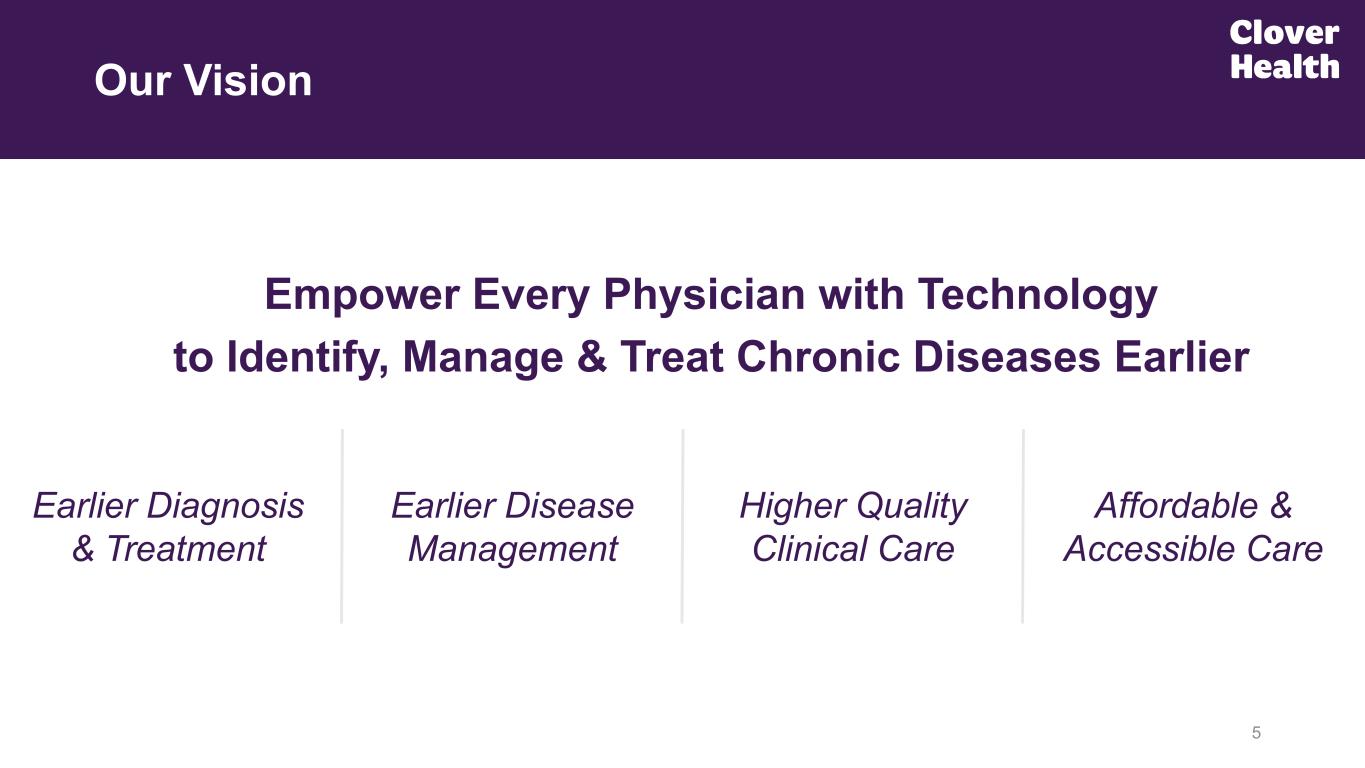 Our Vision

Clover Health

Empower Every Physician with Technology to Identify, Manage & Treat Chronic Diseases Earlier

Earlier Diagnosis & Treatment

Earlier Disease Management

Higher Quality Clinical Care

Affordable & Accessible Care

5